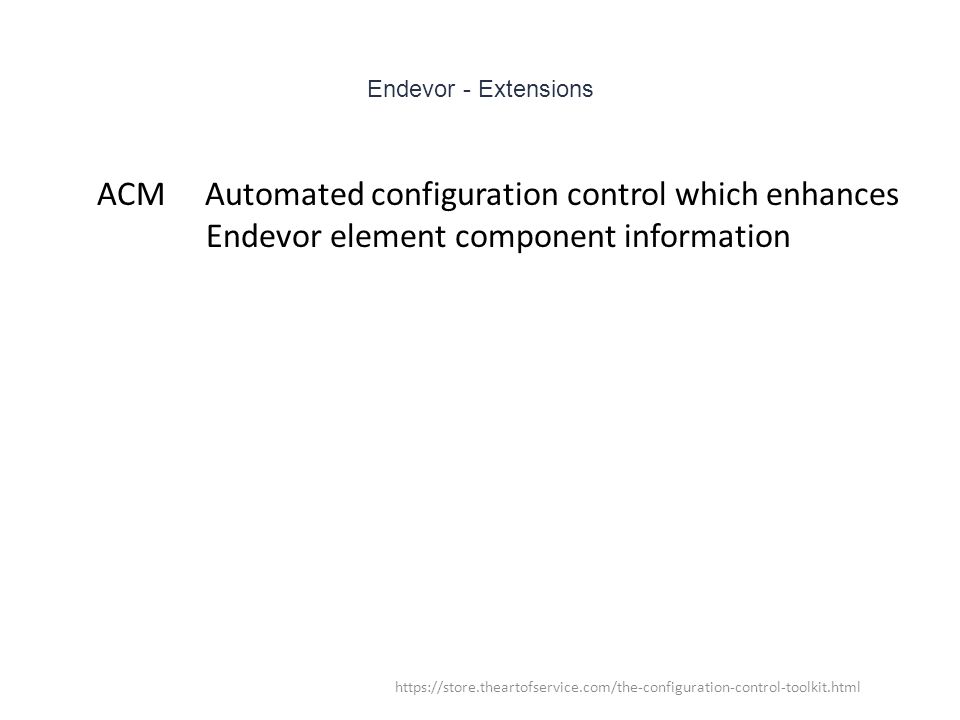 Endevor - Extensions

ACM Automated configuration control which enhances Endevor element component information

https://store.theartofservice.com/the-configuration-control-toolkit.html